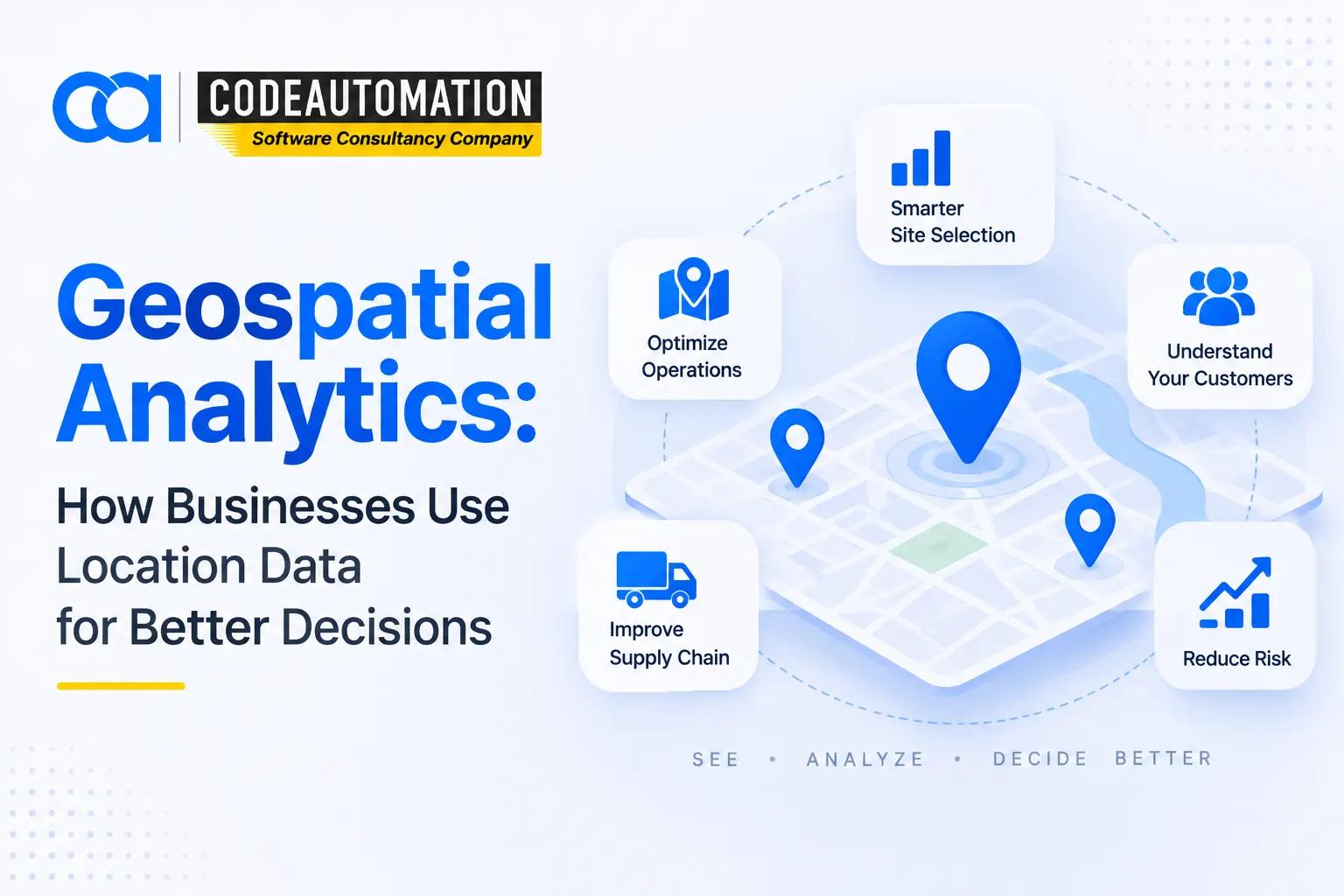 CODEAUTOMATION
Software Consultancy Company

Geospatial Analytics:
How Businesses Use Location Data for Better Decisions

Smarter Site Selection

Optimize Operations

Understand Your Customers

Improve Supply Chain

Reduce Risk

SEE • ANALYZE • DECIDE BETTER